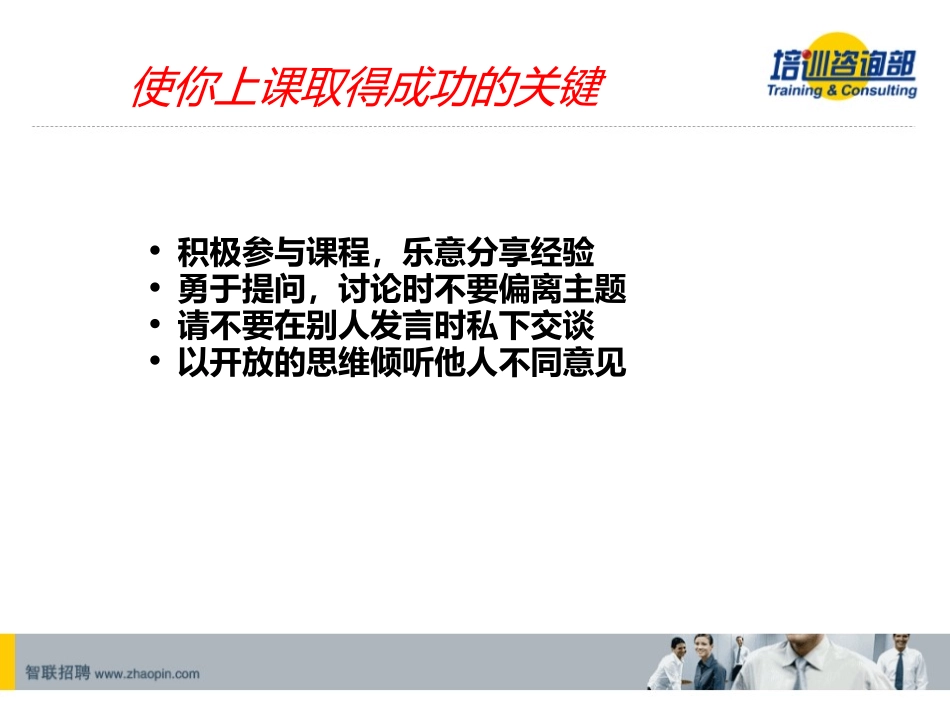 使你上课取得成功的关键

培训咨询部
Training & Consulting

• 积极参与课程，乐意分享经验
• 勇于提问，讨论时不要偏离主题
• 请不要在别人发言时私下交谈
• 以开放的思维倾听他人不同意见

智联招聘 www.zhaopin.com